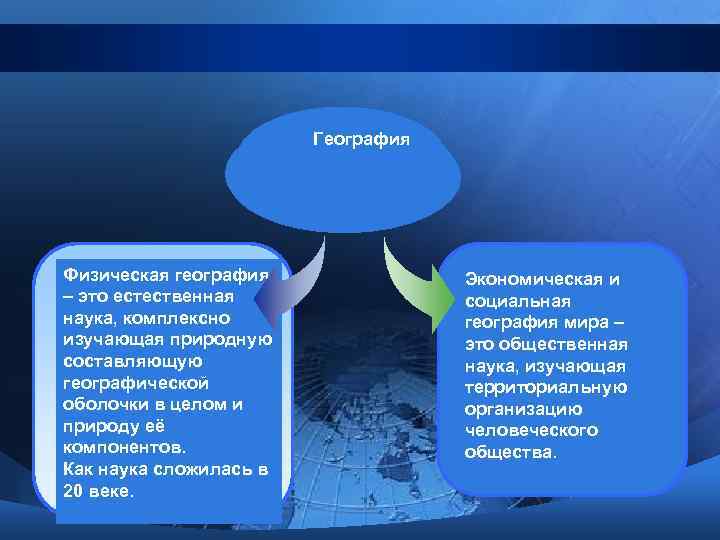 География

Физическая география – это естественная наука, комплексно изучающая природную составляющую географической оболочки в целом и природу её компонентов.
Как наука сложилась в 20 веке.

Экономическая и социальная география мира – это общественная наука, изучающая территориальную организацию человеческого общества.